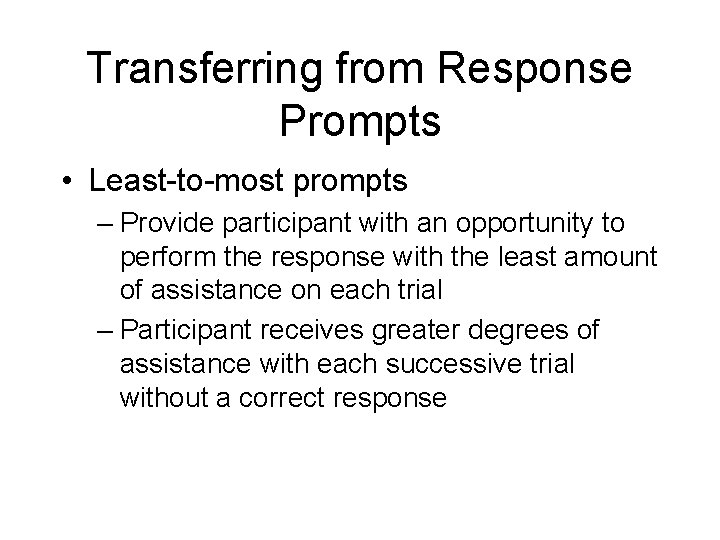 Transferring from Response Prompts

• Least-to-most prompts
– Provide participant with an opportunity to perform the response with the least amount of assistance on each trial
– Participant receives greater degrees of assistance with each successive trial without a correct response